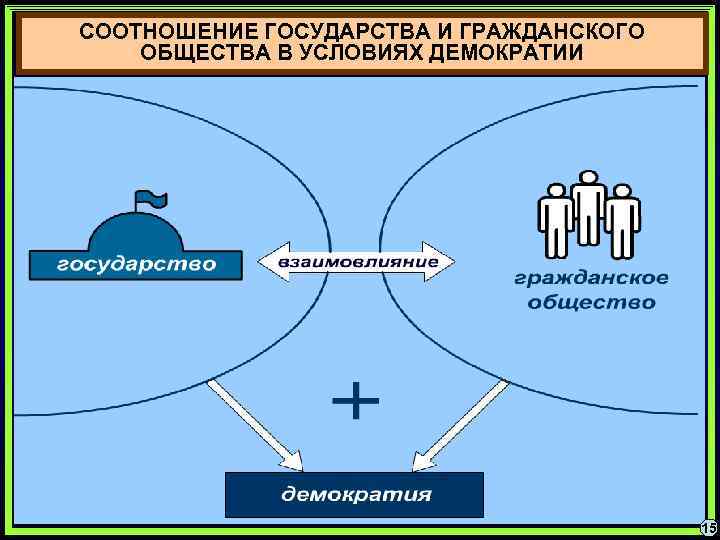 СООТНОШЕНИЕ ГОСУДАРСТВА И ГРАЖДАНСКОГО ОБЩЕСТВА В УСЛОВИЯХ ДЕМОКРАТИИ

государство

взаимовлияние

гражданское общество

+

демократия

15